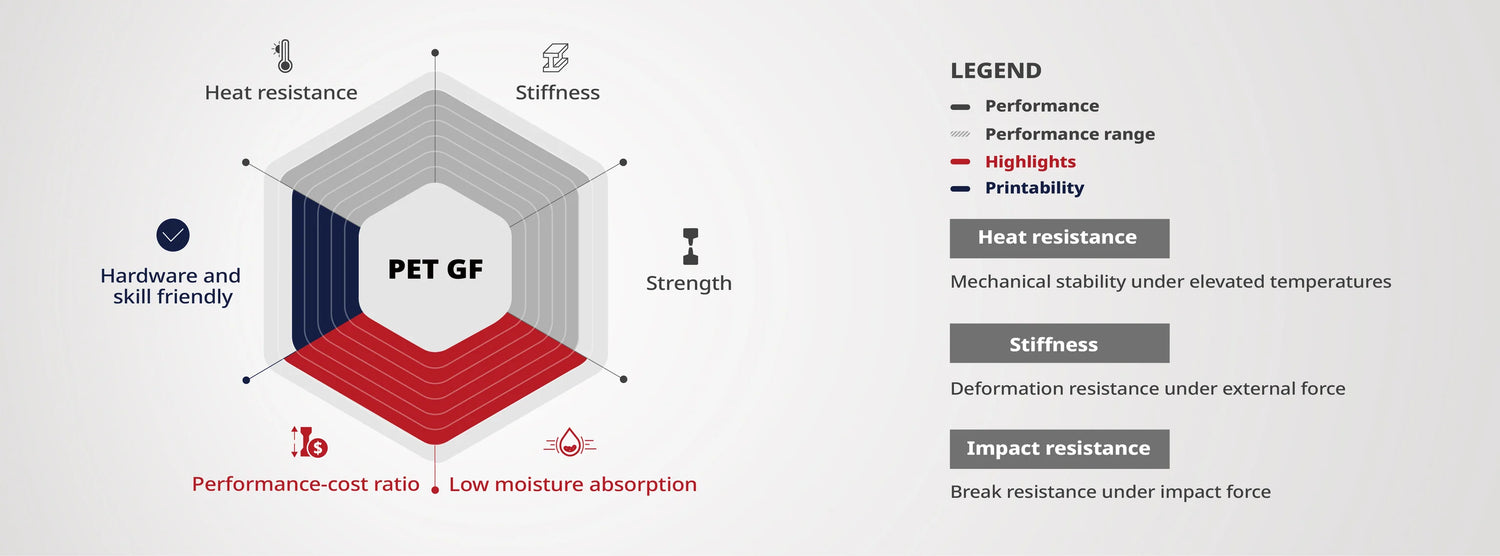 Heat resistance

Stiffness

Hardware and skill friendly

PET GF

Strength

Performance-cost ratio

Low moisture absorption

LEGEND

Performance

Performance range

Highlights

Printability

Heat resistance

Mechanical stability under elevated temperatures

Stiffness

Deformation resistance under external force

Impact resistance

Break resistance under impact force